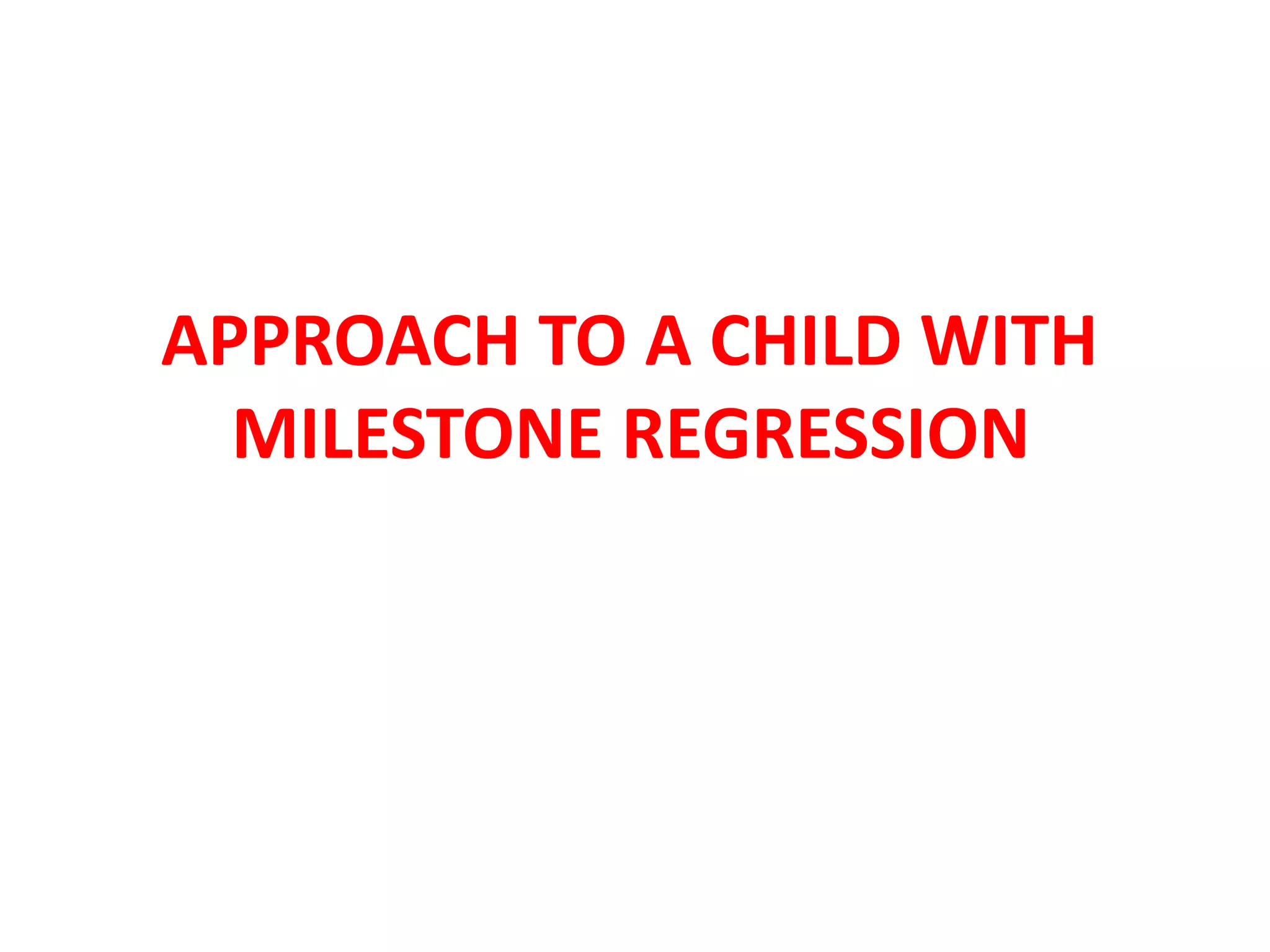 APPROACH TO A CHILD WITH MILESTONE REGRESSION